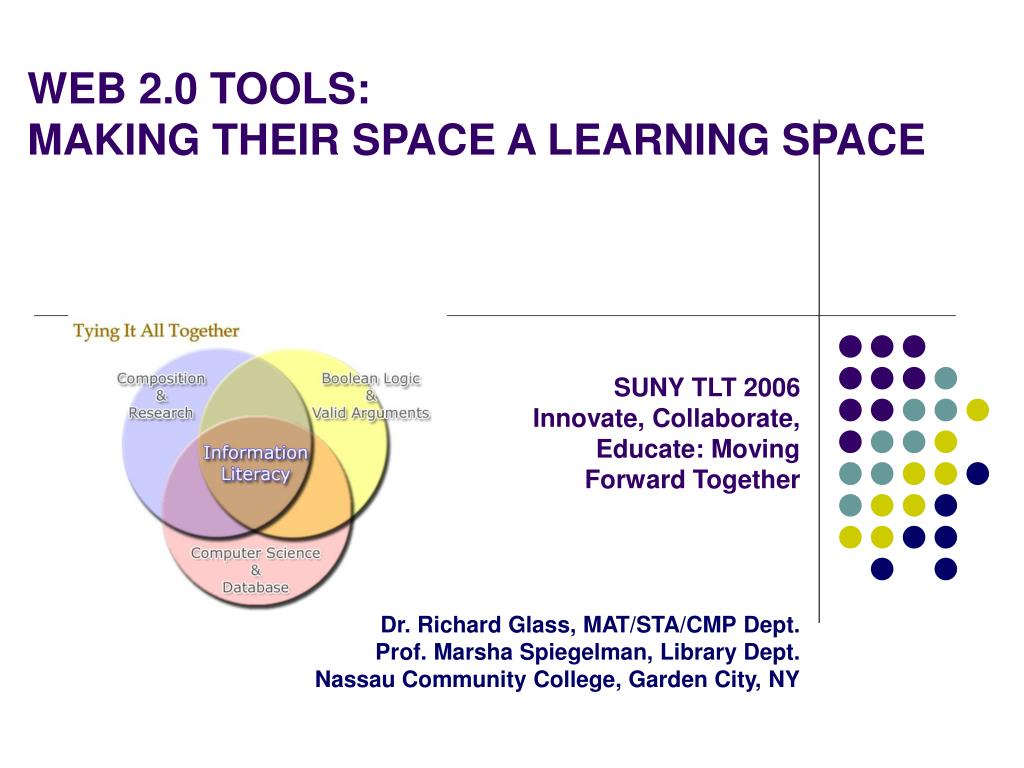 WEB 2.0 TOOLS:
MAKING THEIR SPACE A LEARNING SPACE

Tying It All Together

Composition & Research

Boolean Logic & Valid Arguments

Information Literacy

Computer Science & Database

SUNY TLT 2006
Innovate, Collaborate, Educate: Moving Forward Together

Dr. Richard Glass, MAT/STA/CMP Dept.
Prof. Marsha Spiegelman, Library Dept.
Nassau Community College, Garden City, NY